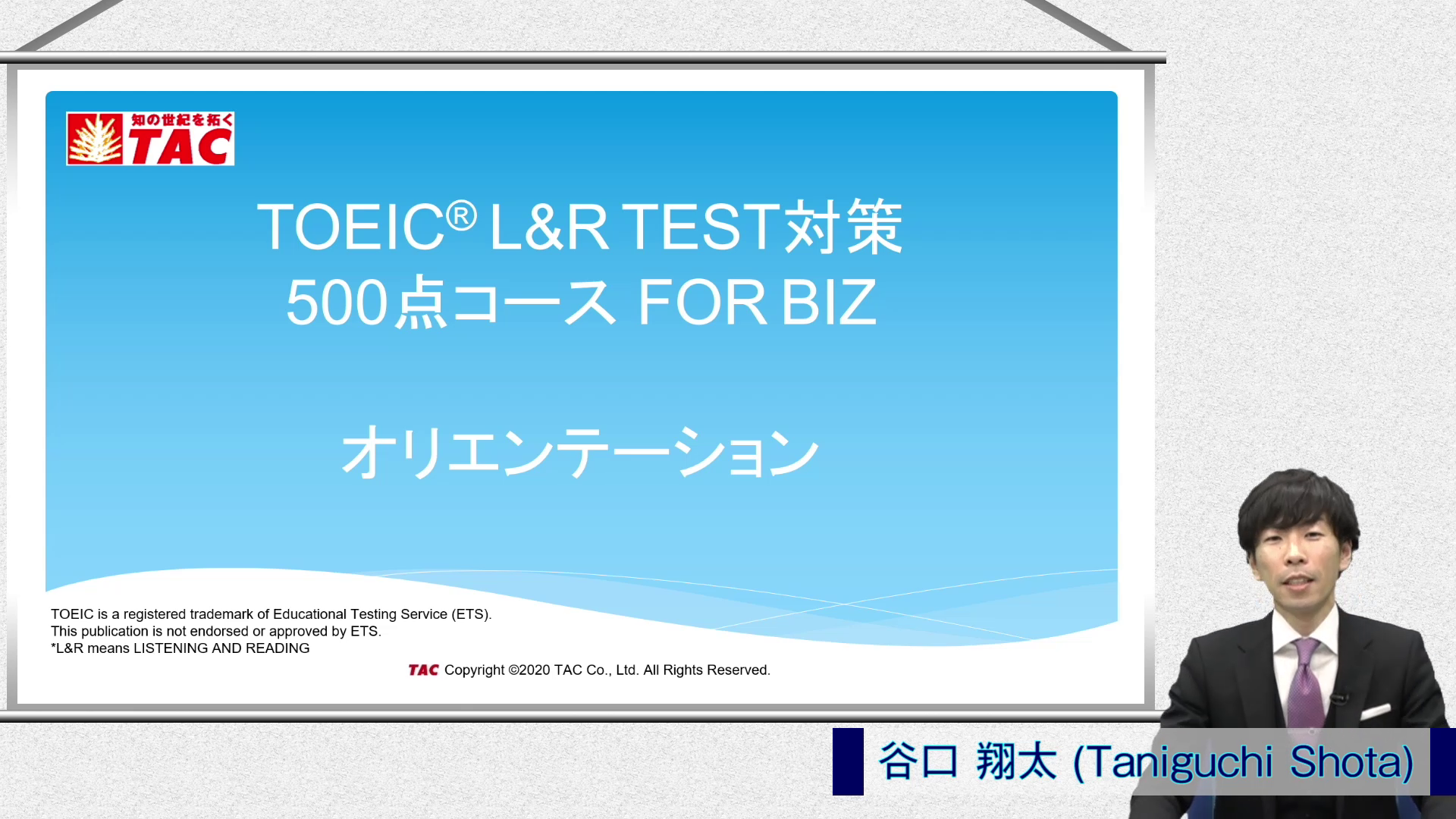 知の世紀を拓く
TAC

TOEIC® L&R TEST対策
500点コース FOR BIZ

オリエンテーション

TOEIC is a registered trademark of Educational Testing Service (ETS).
This publication is not endorsed or approved by ETS.
*L&R means LISTENING AND READING

TAC Copyright ©2020 TAC Co., Ltd. All Rights Reserved.

谷口 翔太 (Taniguchi Shota)